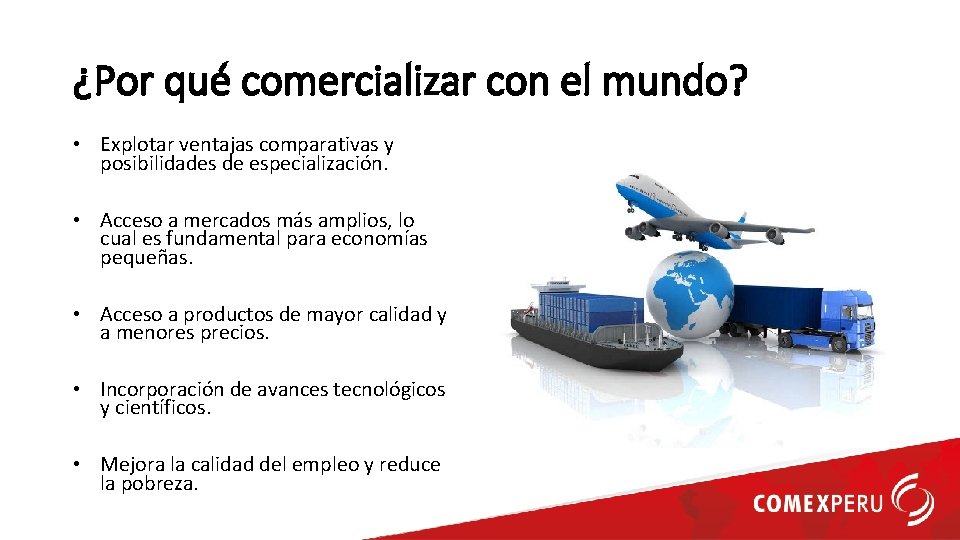 ¿Por qué comercializar con el mundo?

• Explotar ventajas comparativas y posibilidades de especialización.

• Acceso a mercados más amplios, lo cual es fundamental para economías pequeñas.

• Acceso a productos de mayor calidad y a menores precios.

• Incorporación de avances tecnológicos y científicos.

• Mejora la calidad del empleo y reduce la pobreza.

COMEXPERU